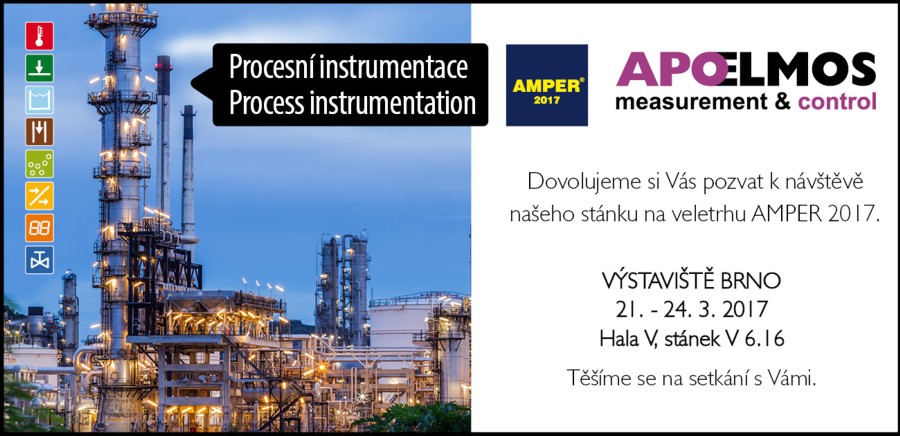 Procesní instrumentace
Process instrumentation

AMPER® 2017

APOELMOS
measurement & control

Dovolujeme si Vás pozvat k návštěvě našeho stánku na veletrhu AMPER 2017.

VÝSTAVIŠTĚ BRNO
21. - 24. 3. 2017
Hala V, stánek V 6.16

Těšíme se na setkání s Vámi.